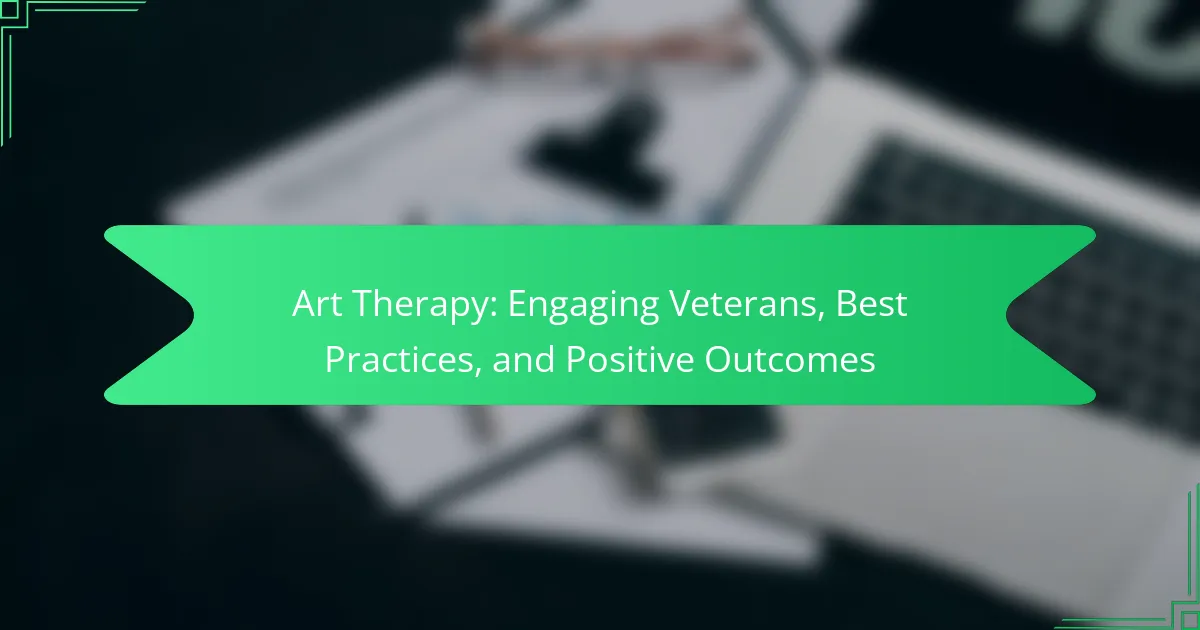 Art Therapy: Engaging Veterans, Best Practices, and Positive Outcomes